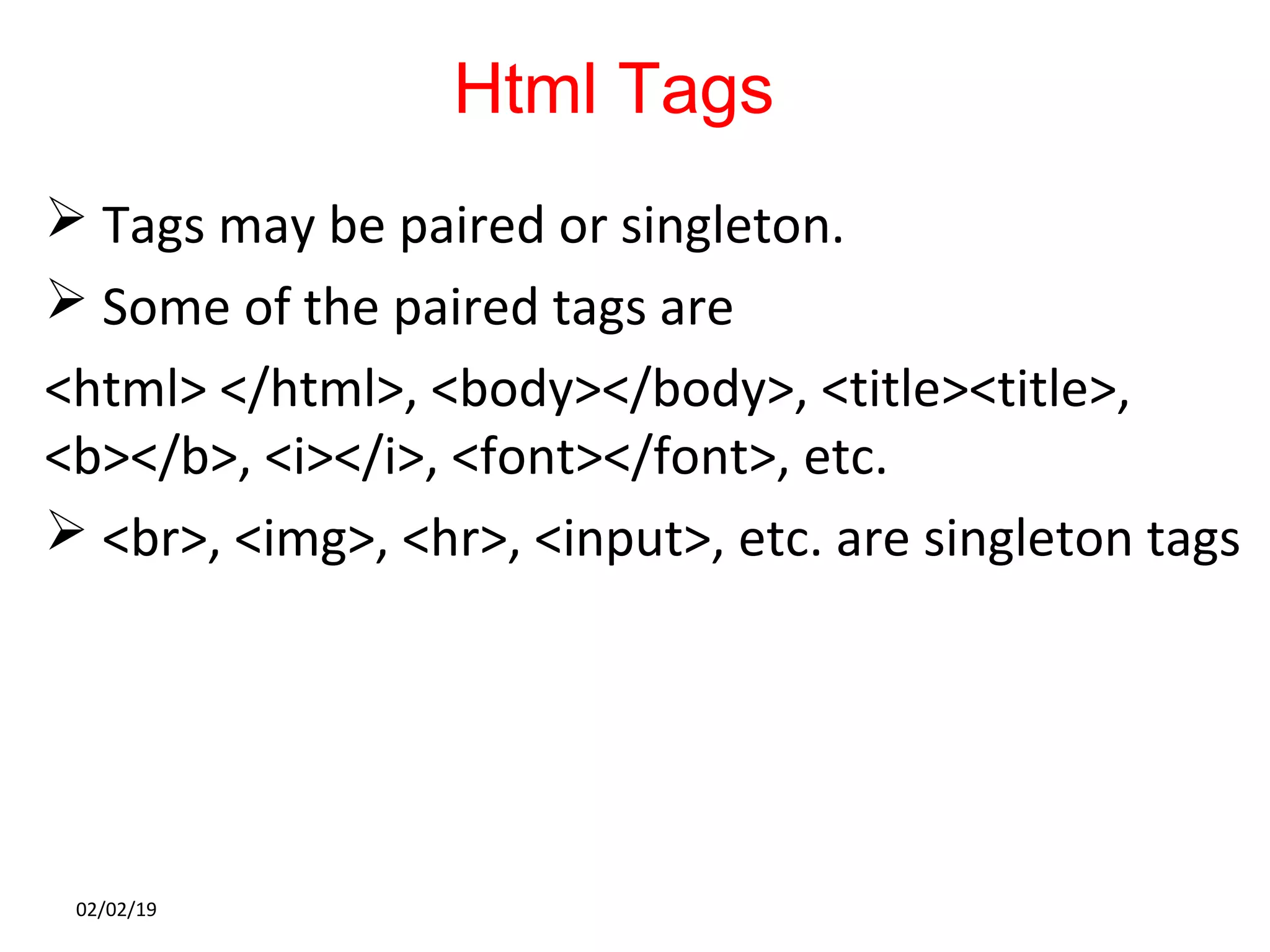 Html Tags

➢ Tags may be paired or singleton.

➢ Some of the paired tags are

<html> </html>, <body></body>, <title><title>, <b></b>, <i></i>, <font></font>, etc.

➢ <br>, <img>, <hr>, <input>, etc. are singleton tags

02/02/19